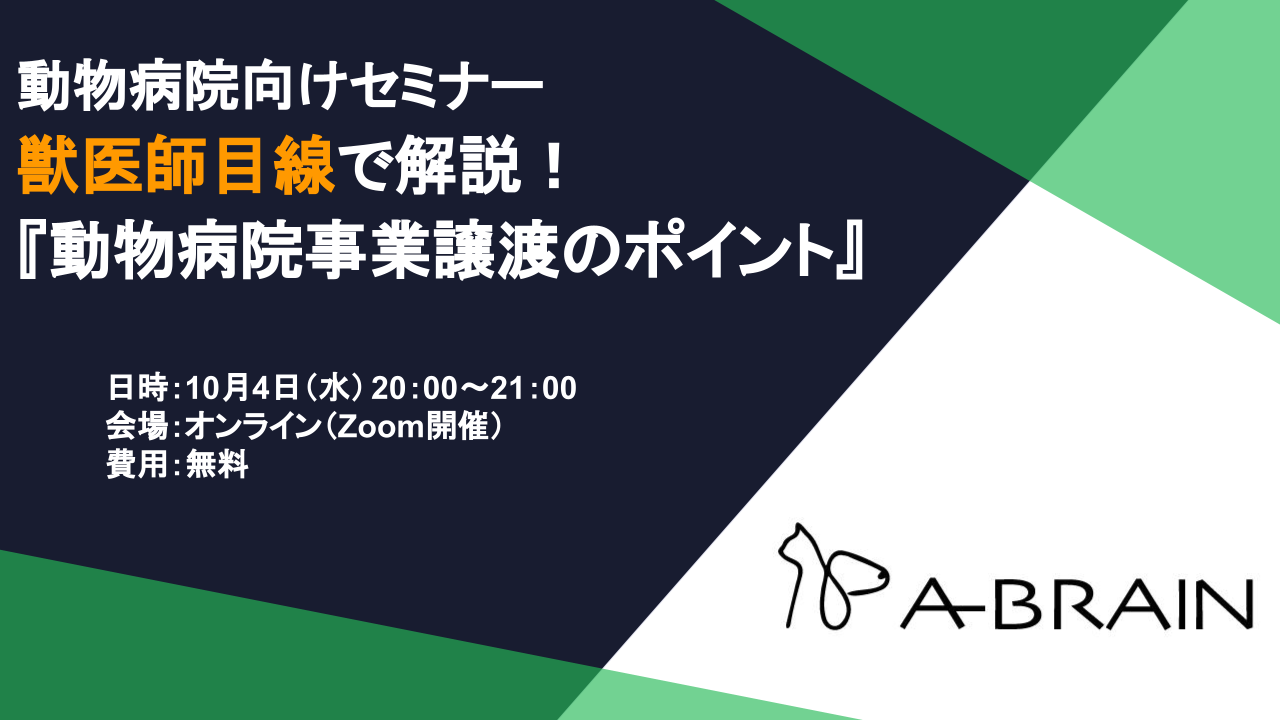 動物病院向けセミナー
獣医師目線で解説！
『動物病院事業譲渡のポイント』

日時：10月4日（水）20：00～21：00
会場：オンライン（Zoom開催）
費用：無料

A-BRAIN